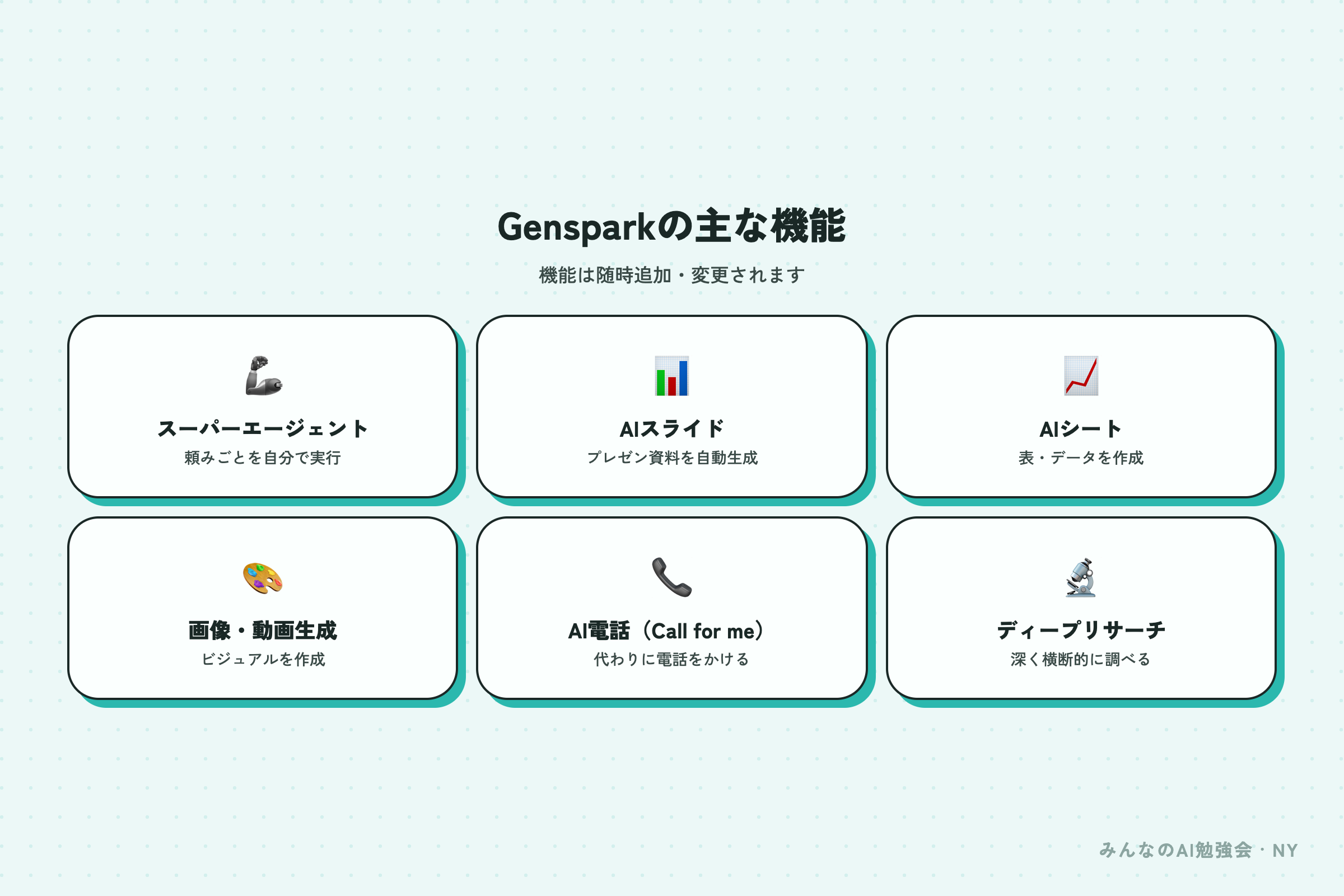 Gensparkの主な機能

機能は随時追加・変更されます

スーパーエージェント
頼みごとを自分で実行

AIスライド
プレゼン資料を自動生成

AIシート
表・データを作成

画像・動画生成
ビジュアルを作成

AI電話（Call for me）
代わりに電話をかける

ディープリサーチ
深く横断的に調べる

みんなのAI勉強会・NY